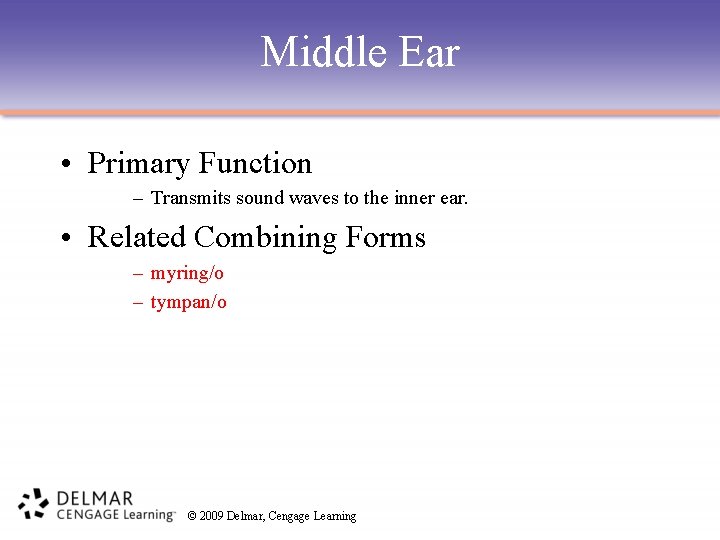 Middle Ear

• Primary Function
– Transmits sound waves to the inner ear.

• Related Combining Forms
– myring/o
– tympan/o

DELMAR
CENGAGE Learning™

© 2009 Delmar, Cengage Learning